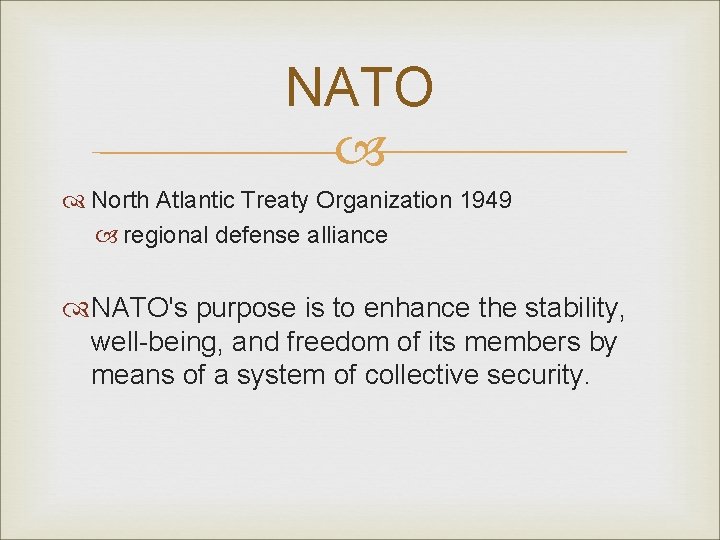 NATO

North Atlantic Treaty Organization 1949

regional defense alliance

NATO's purpose is to enhance the stability, well-being, and freedom of its members by means of a system of collective security.